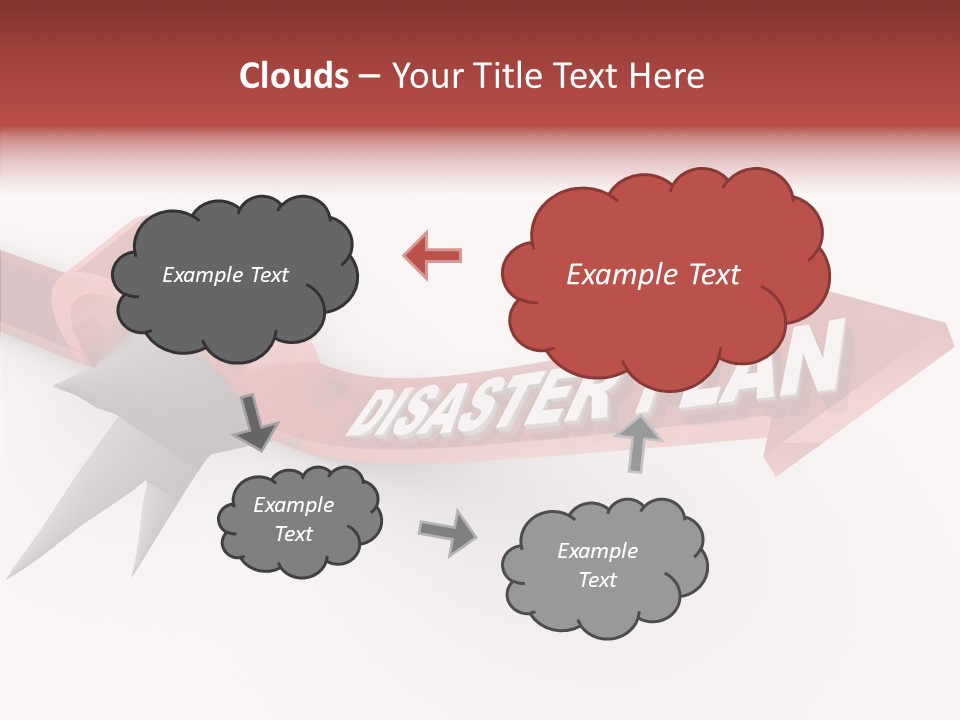 Clouds – Your Title Text Here

Example Text

Example Text

DISASTER PLAN

Example Text

Example Text